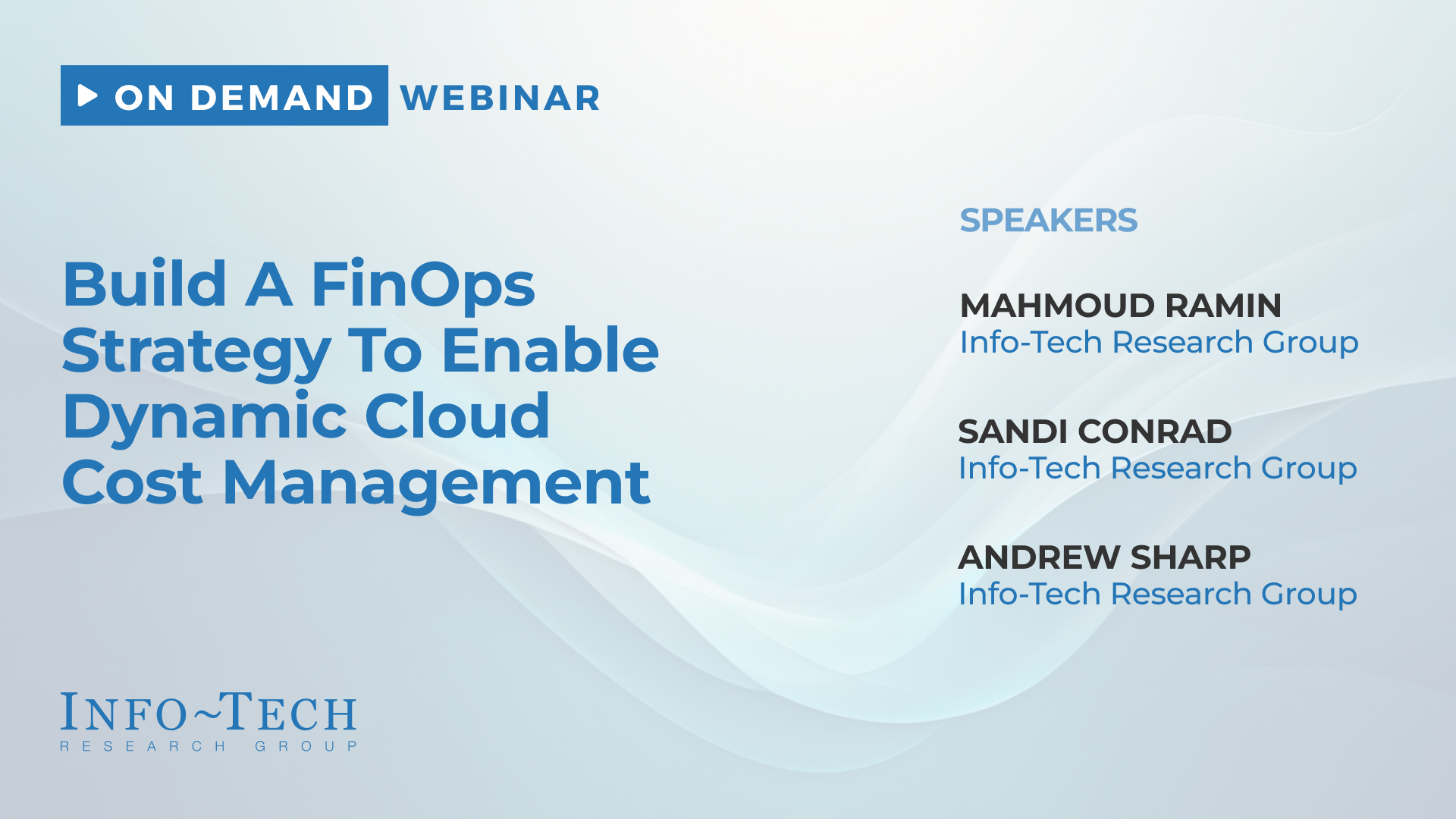 ON DEMAND WEBINAR

Build A FinOps Strategy To Enable Dynamic Cloud Cost Management

SPEAKERS

MAHMOUD RAMIN
Info-Tech Research Group

SANDI CONRAD
Info-Tech Research Group

ANDREW SHARP
Info-Tech Research Group

INFO~TECH
RESEARCH GROUP